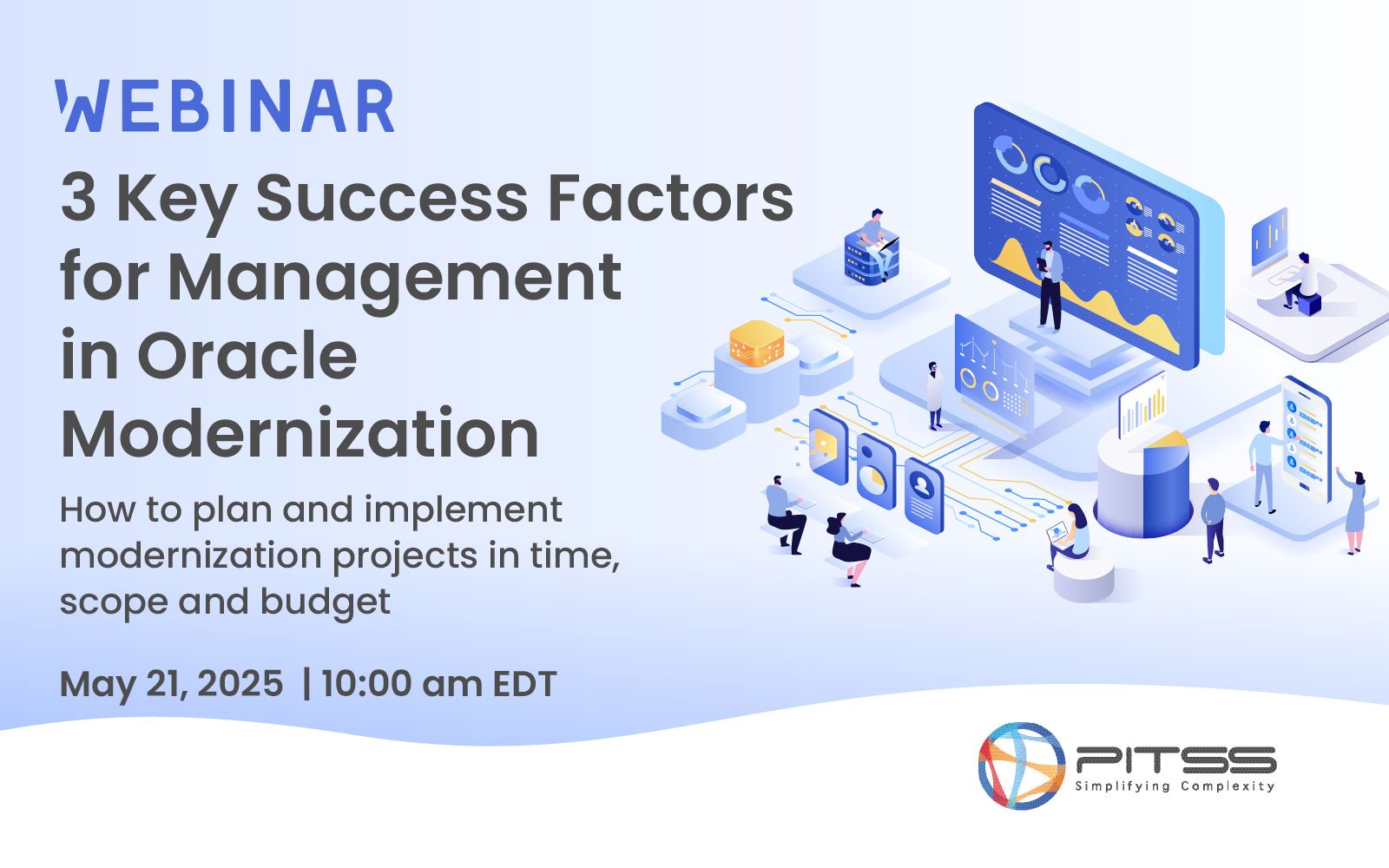 WEBINAR

3 Key Success Factors for Management in Oracle Modernization

How to plan and implement modernization projects in time, scope and budget

May 21, 2025 | 10:00 am EDT

PITSS
Simplifying Complexity